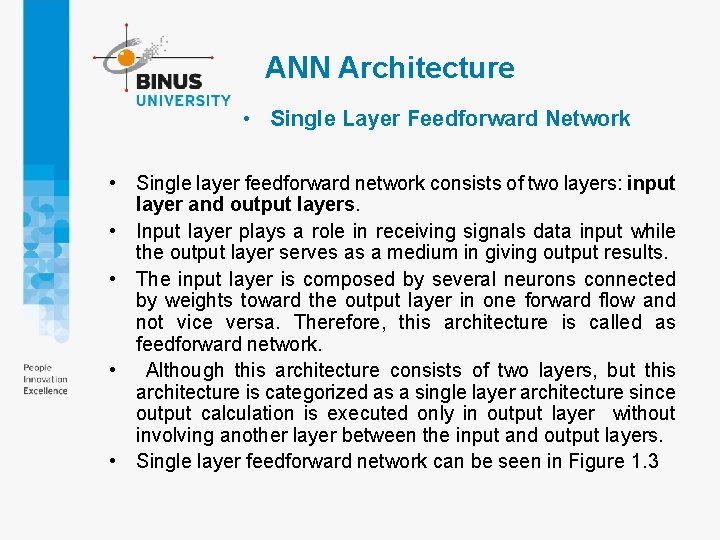 BINUS
UNIVERSITY

ANN Architecture

• Single Layer Feedforward Network

• Single layer feedforward network consists of two layers: input layer and output layers.
• Input layer plays a role in receiving signals data input while the output layer serves as a medium in giving output results.
• The input layer is composed by several neurons connected by weights toward the output layer in one forward flow and not vice versa. Therefore, this architecture is called as feedforward network.
• Although this architecture consists of two layers, but this architecture is categorized as a single layer architecture since output calculation is executed only in output layer without involving another layer between the input and output layers.
• Single layer feedforward network can be seen in Figure 1.3

People
Innovation
Excellence